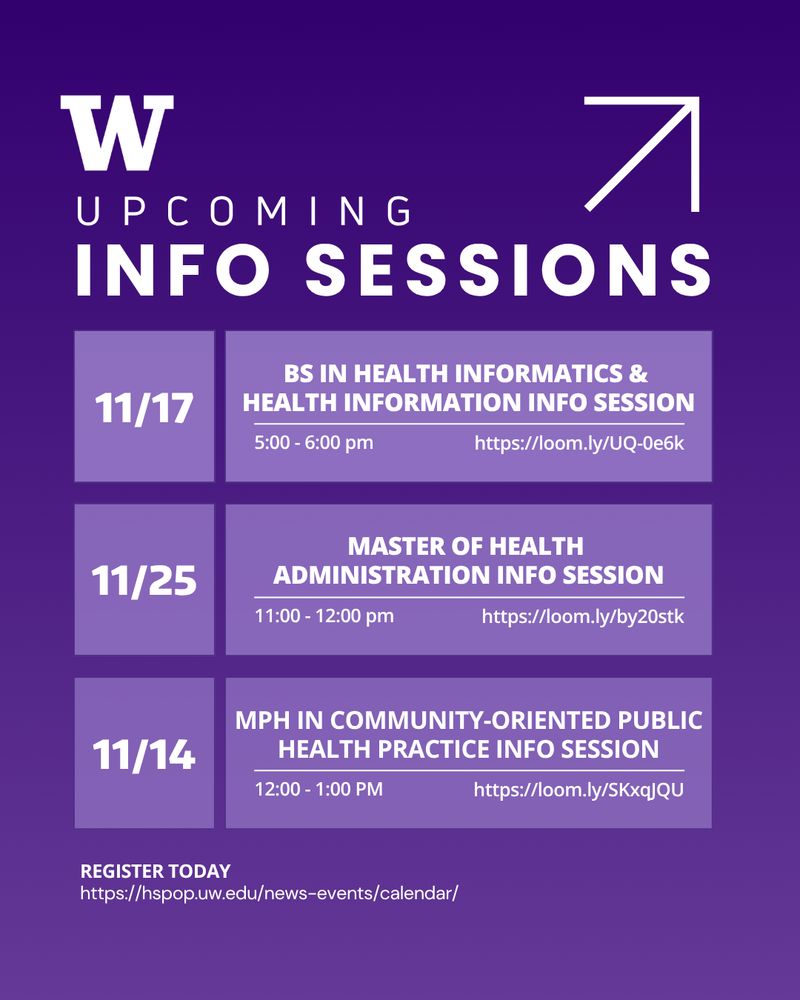 W

UPCOMING
INFO SESSIONS

11/17

BS IN HEALTH INFORMATICS & HEALTH INFORMATION INFO SESSION

5:00 - 6:00 pm https://loom.ly/UQ-0e6k

11/25

MASTER OF HEALTH ADMINISTRATION INFO SESSION

11:00 - 12:00 pm https://loom.ly/by20stk

11/14

MPH IN COMMUNITY-ORIENTED PUBLIC HEALTH PRACTICE INFO SESSION

12:00 - 1:00 PM https://loom.ly/SKxqJQU

REGISTER TODAY
https://hspop.uw.edu/news-events/calendar/